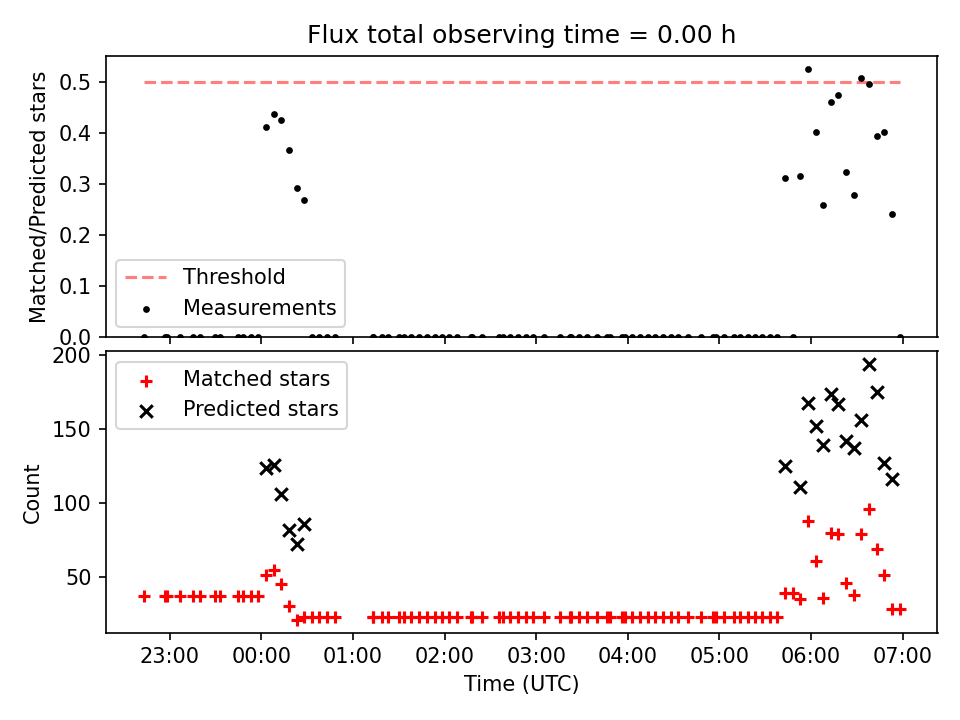 Flux total observing time = 0.00 h

Matched/Predicted stars

0.5
0.4
0.3
0.2
0.1
0.0

Threshold
Measurements

Count

200
150
100
50

Matched stars
Predicted stars

23:00
00:00
01:00
02:00
03:00
04:00
05:00
06:00
07:00

Time (UTC)